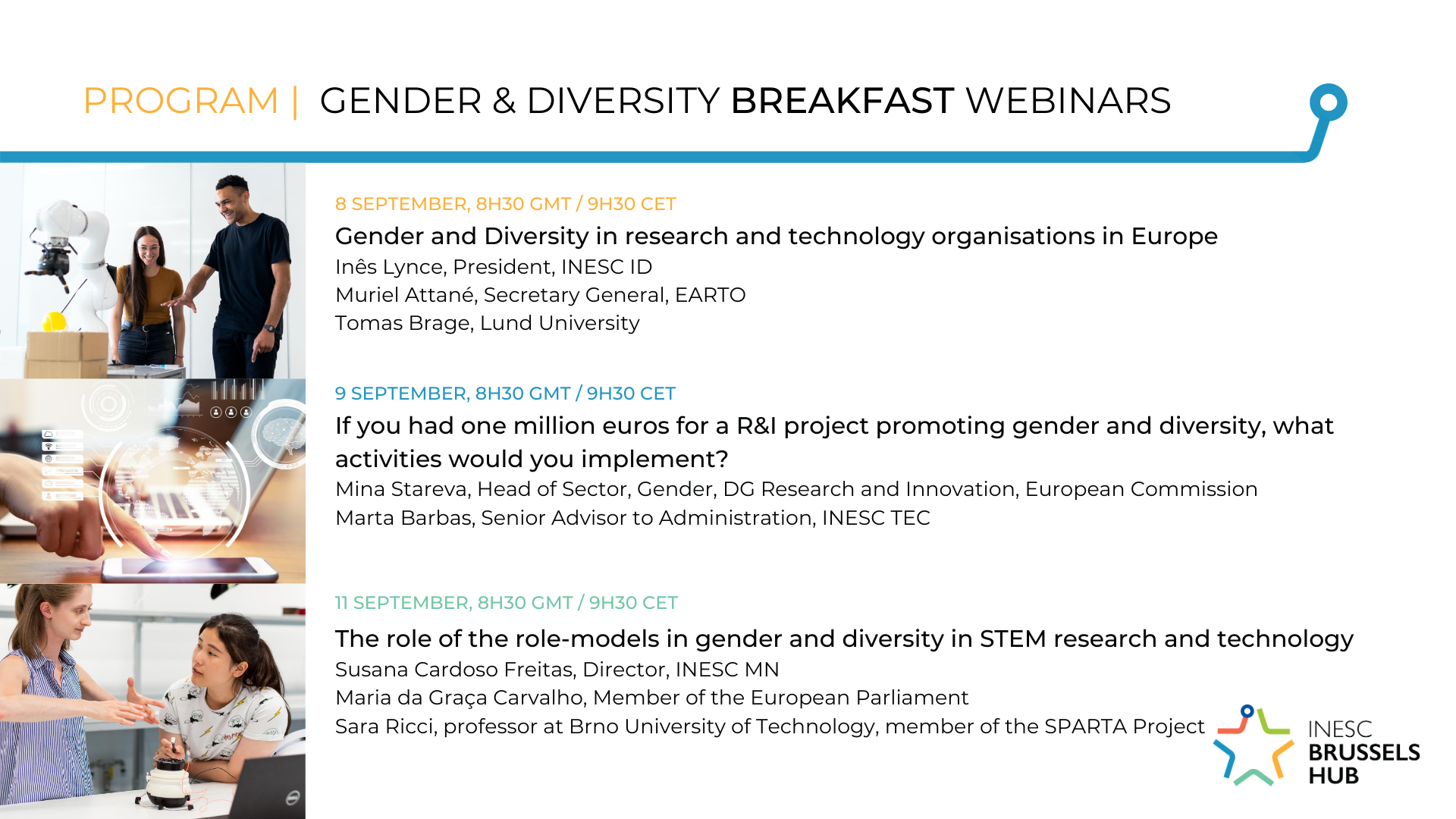 PROGRAM | GENDER & DIVERSITY BREAKFAST WEBINARS

8 SEPTEMBER, 8H30 GMT / 9H30 CET

Gender and Diversity in research and technology organisations in Europe

Inês Lynce, President, INESC ID

Muriel Attané, Secretary General, EARTO

Tomas Brage, Lund University

9 SEPTEMBER, 8H30 GMT / 9H30 CET

If you had one million euros for a R&I project promoting gender and diversity, what activities would you implement?

Mina Stareva, Head of Sector, Gender, DG Research and Innovation, European Commission

Marta Barbas, Senior Advisor to Administration, INESC TEC

11 SEPTEMBER, 8H30 GMT / 9H30 CET

The role of the role-models in gender and diversity in STEM research and technology

Susana Cardoso Freitas, Director, INESC MN

Maria da Graça Carvalho, Member of the European Parliament

Sara Ricci, professor at Brno University of Technology, member of the SPARTA Project

INESC BRUSSELS HUB